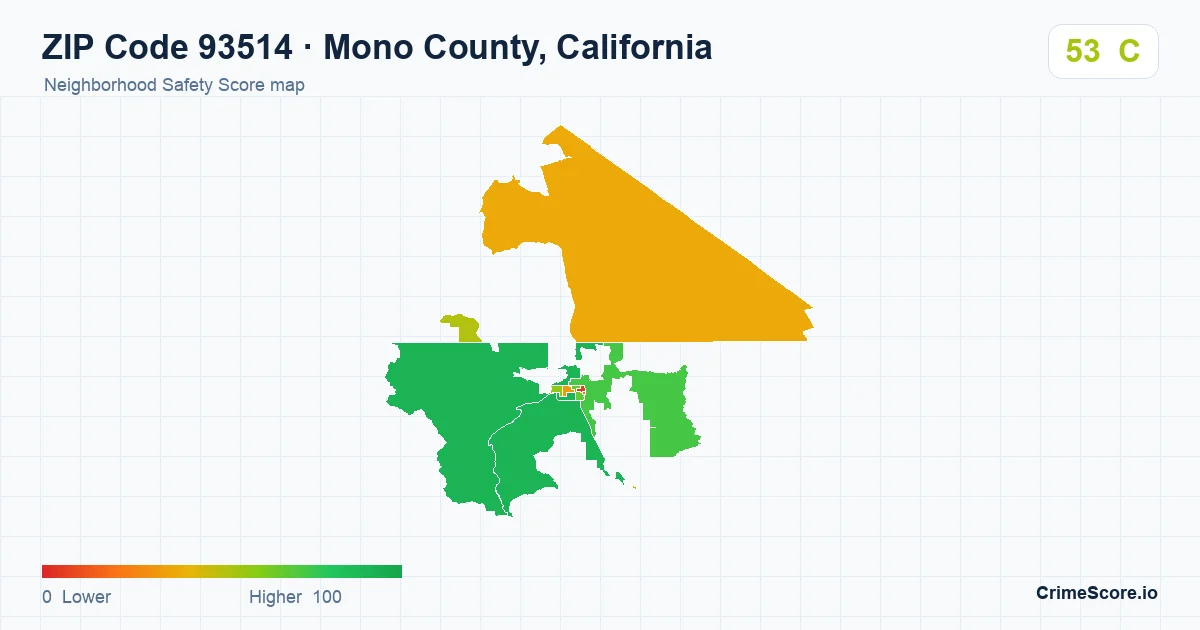 ZIP Code 93514 · Mono County, California

Neighborhood Safety Score map

53 C

0 Lower

Higher 100

CrimeScore.io